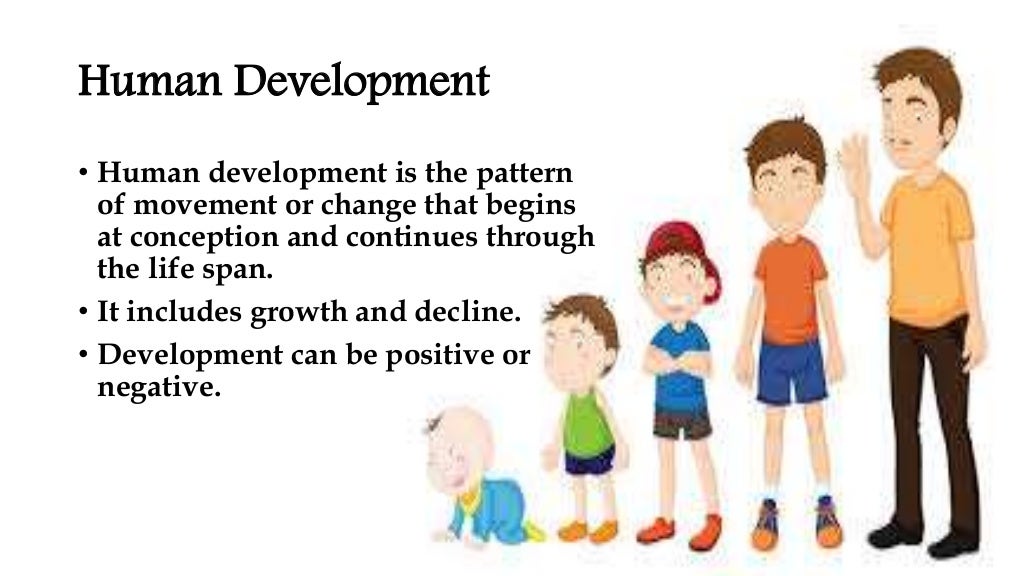 Human Development

• Human development is the pattern of movement or change that begins at conception and continues through the life span.
• It includes growth and decline.
• Development can be positive or negative.